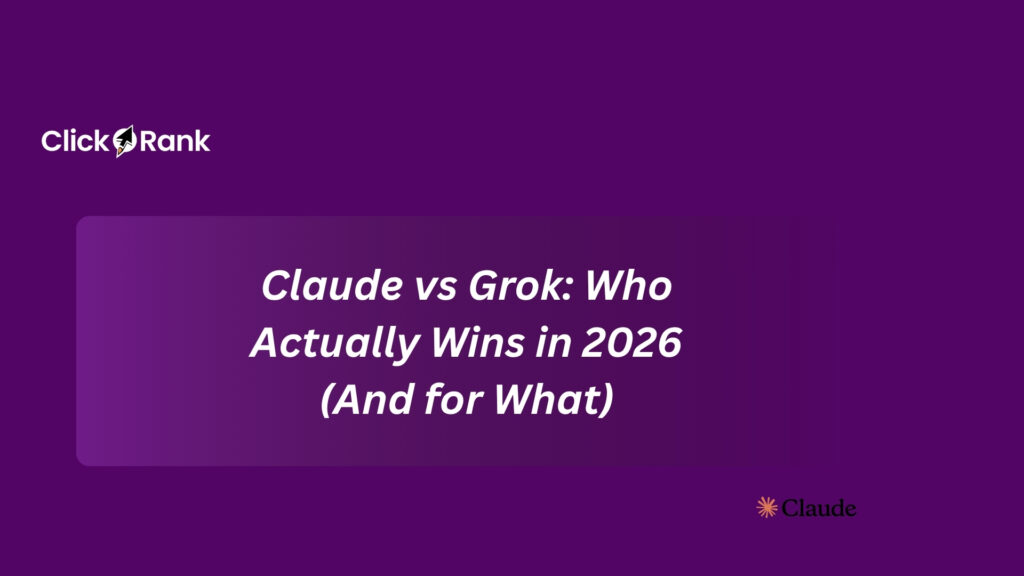 ClickRank

Claude vs Grok: Who Actually Wins in 2026 (And for What)

Claude